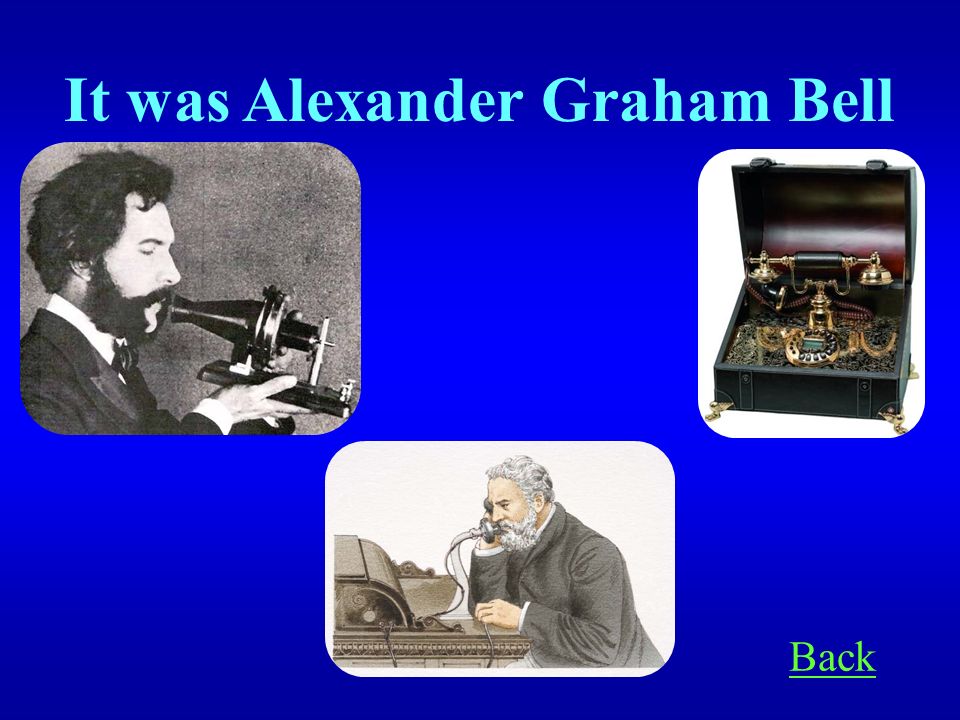 It was Alexander Graham Bell

Back